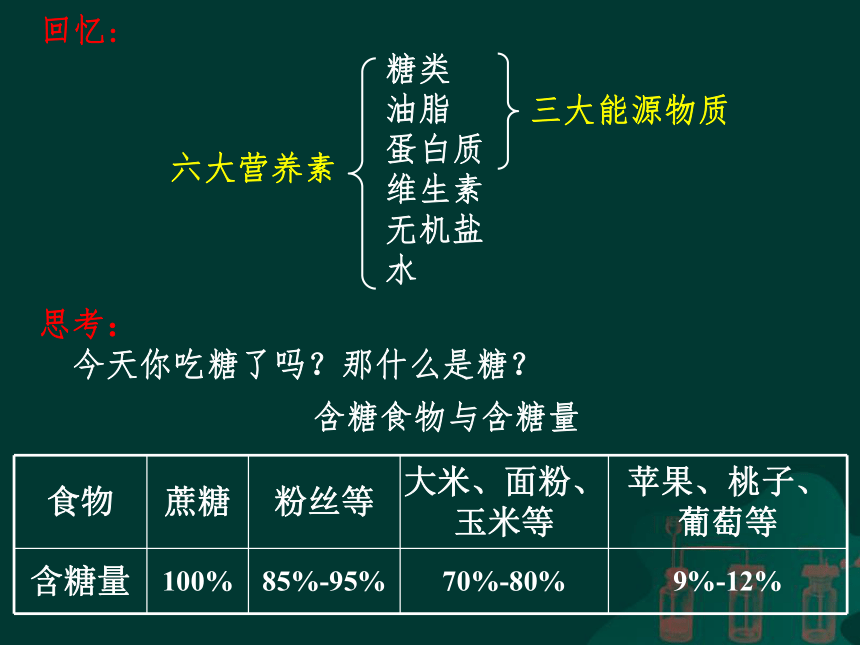 回忆：

六大营养素
糖类
油脂
蛋白质
维生素
无机盐
水

三大能源物质

思考：
今天你吃糖了吗？那什么是糖？

含糖食物与含糖量

| 食物 | 蔗糖 | 粉丝等 | 大米、面粉、玉米等 | 苹果、桃子、葡萄等 |
|---|---|---|---|---|
| 含糖量 | 100% | 85%-95% | 70%-80% | 9%-12% |